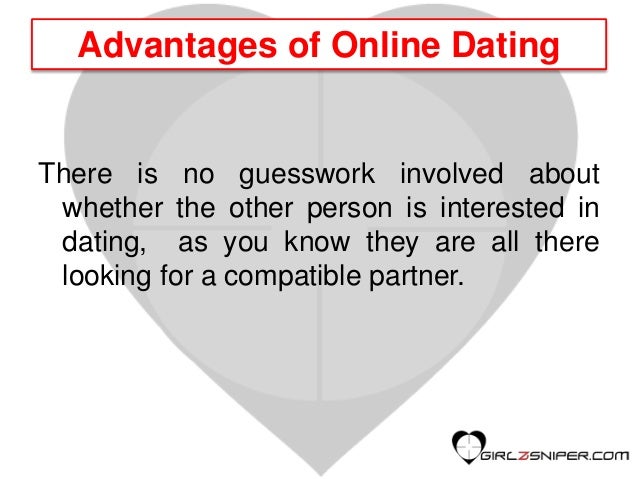 Advantages of Online Dating

There is no guesswork involved about whether the other person is interested in dating, as you know they are all there looking for a compatible partner.

GIRLZSNIPER.COM